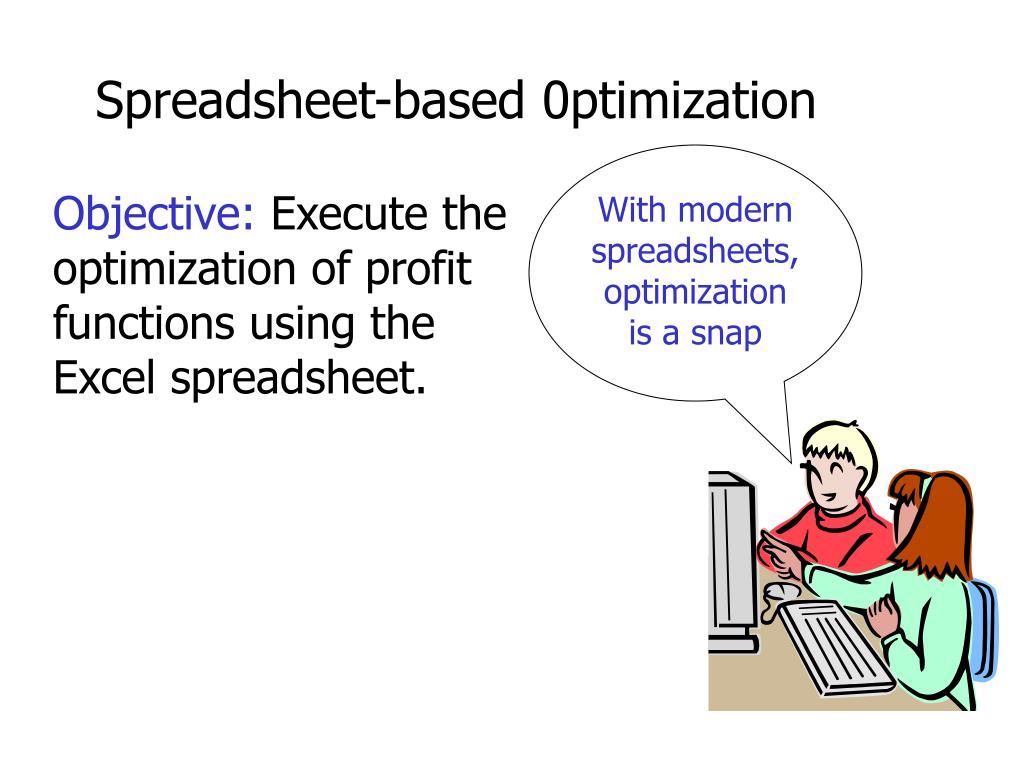 Spreadsheet-based 0ptimization

Objective: Execute the optimization of profit functions using the Excel spreadsheet.

With modern spreadsheets, optimization is a snap